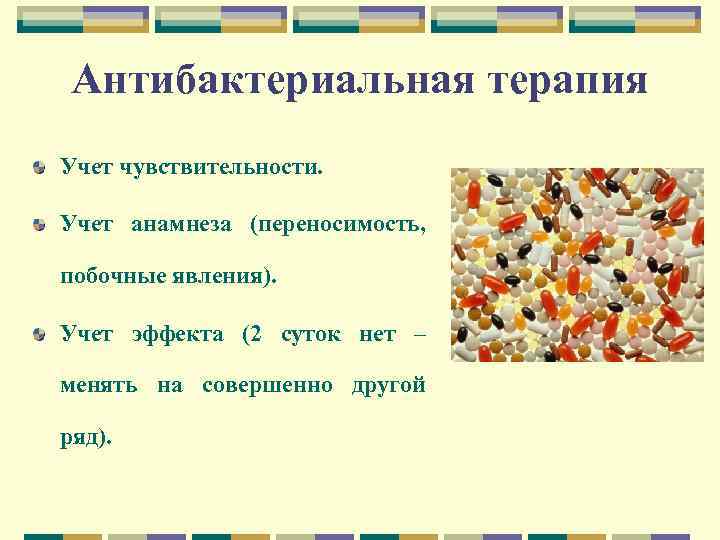 Антибактериальная терапия

Учет чувствительности.

Учет анамнеза (переносимость, побочные явления).

Учет эффекта (2 суток нет – менять на совершенно другой ряд).